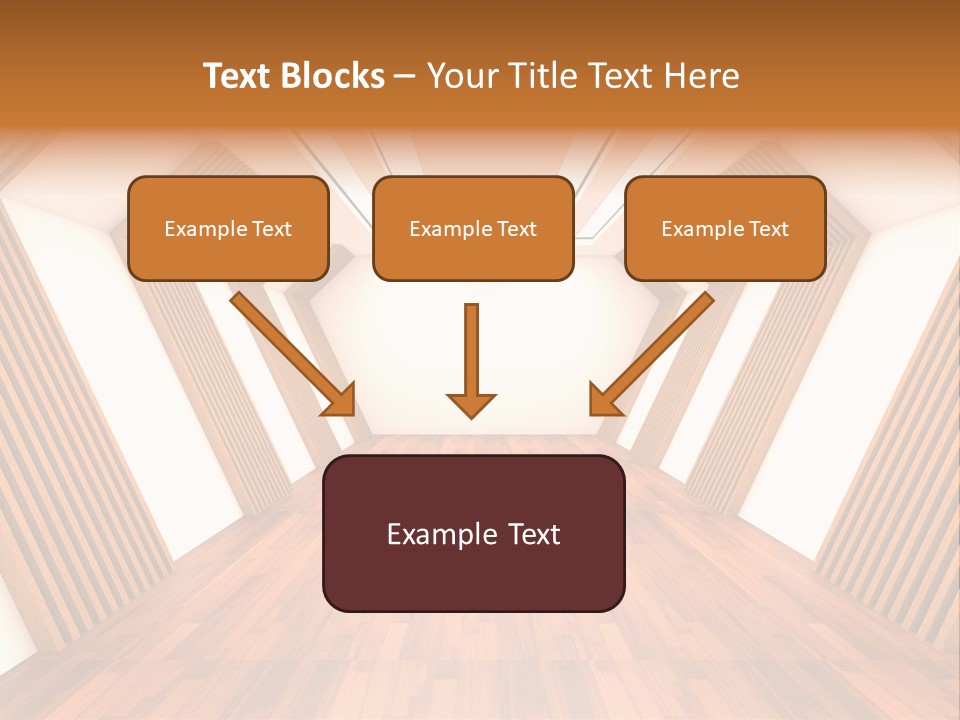 Text Blocks – Your Title Text Here

Example Text

Example Text

Example Text

Example Text